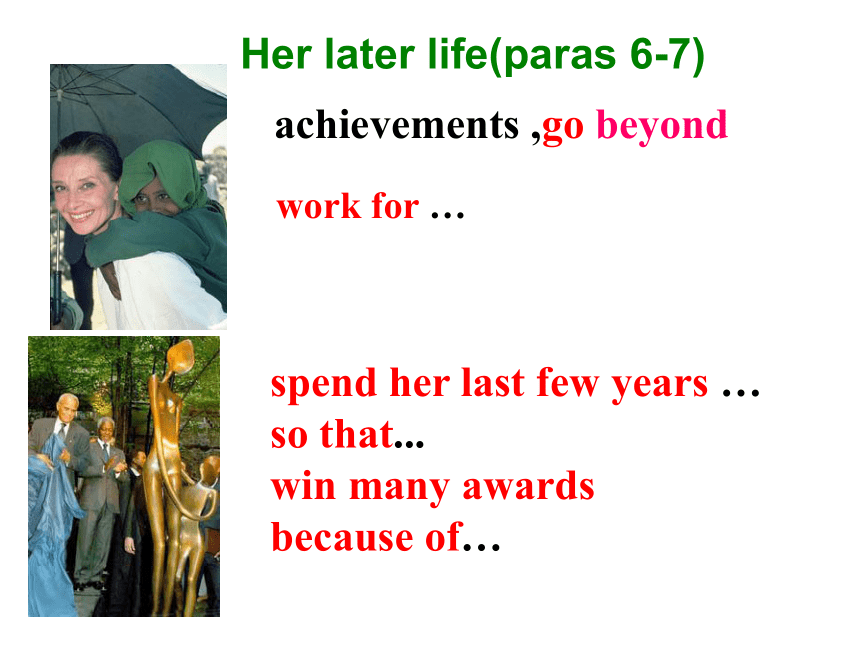 Her later life(paras 6-7)

achievements ,go beyond

work for …

spend her last few years …
so that...
win many awards
because of…